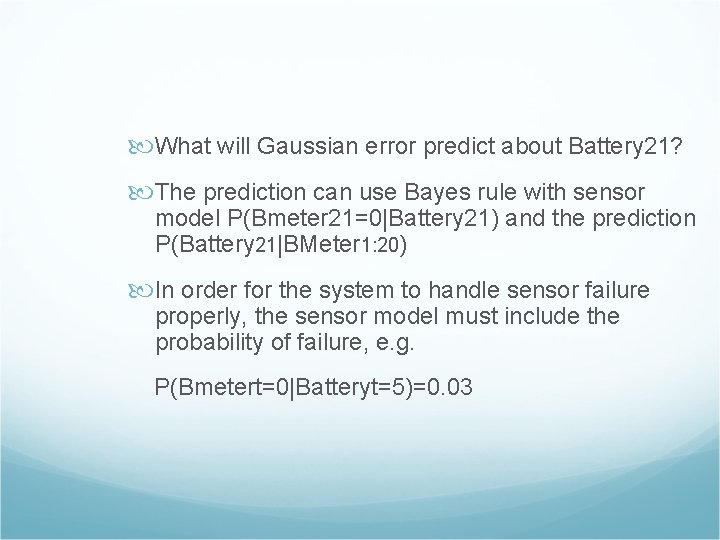 What will Gaussian error predict about Battery21?

The prediction can use Bayes rule with sensor model P(Bmeter21=0|Battery21) and the prediction P(Battery21|BMeter1:20)

In order for the system to handle sensor failure properly, the sensor model must include the probability of failure, e.g.

P(Bmetert=0|Batteryt=5)=0.03